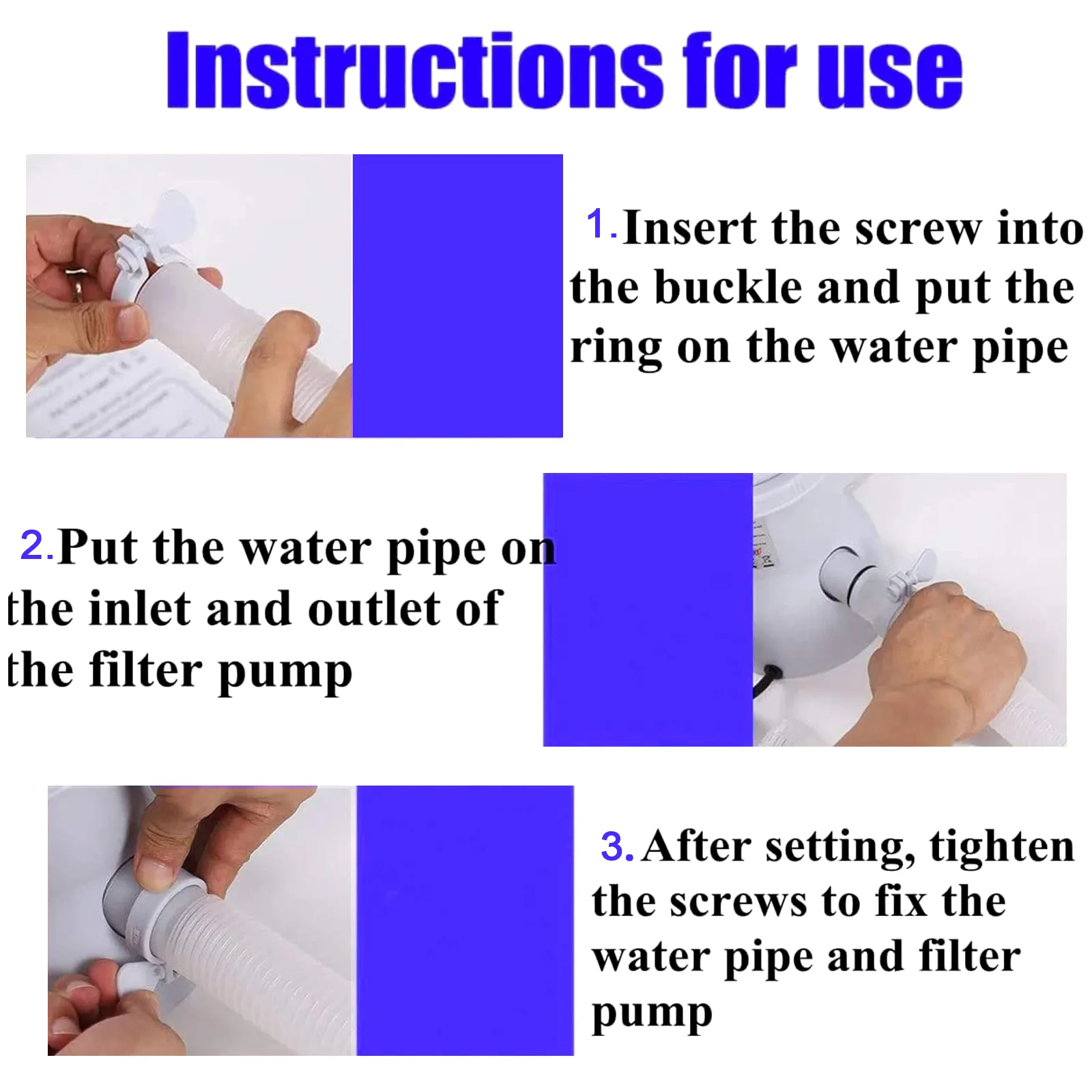 Instructions for use

1. Insert the screw into the buckle and put the ring on the water pipe

2. Put the water pipe on the inlet and outlet of the filter pump

3. After setting, tighten the screws to fix the water pipe and filter pump